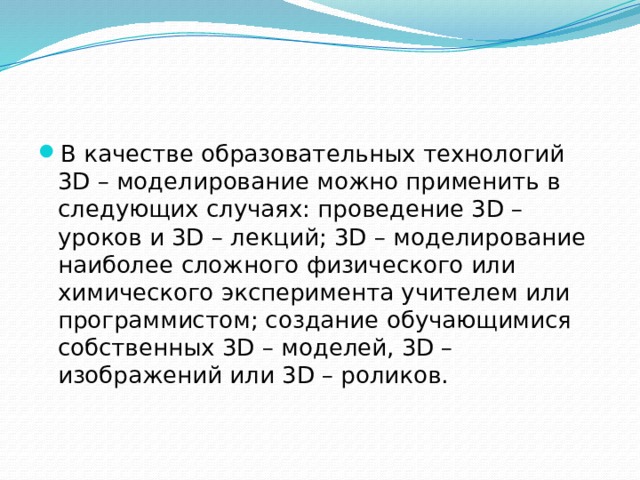 В качестве образовательных технологий 3D – моделирование можно применить в следующих случаях: проведение 3D – уроков и 3D – лекций; 3D – моделирование наиболее сложного физического или химического эксперимента учителем или программистом; создание обучающимися собственных 3D – моделей, 3D – изображений или 3D – роликов.